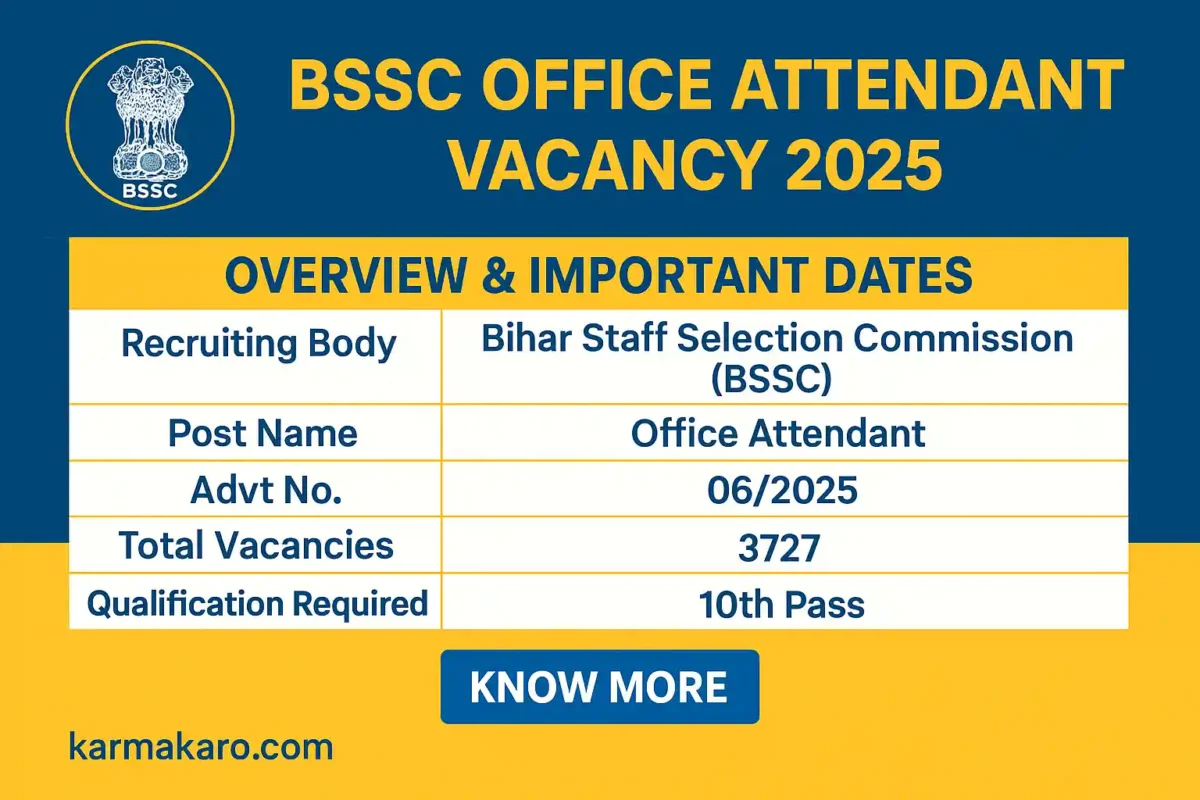 BSSC

BSSC OFFICE ATTENDANT VACANCY 2025

| OVERVIEW & IMPORTANT DATES | |
|---|---|
| Recruiting Body | Bihar Staff Selection Commission (BSSC) |
| Post Name | Office Attendant |
| Advt No. | 06/2025 |
| Total Vacancies | 3727 |
| Qualification Required | 10th Pass |

KNOW MORE

karmakaro.com